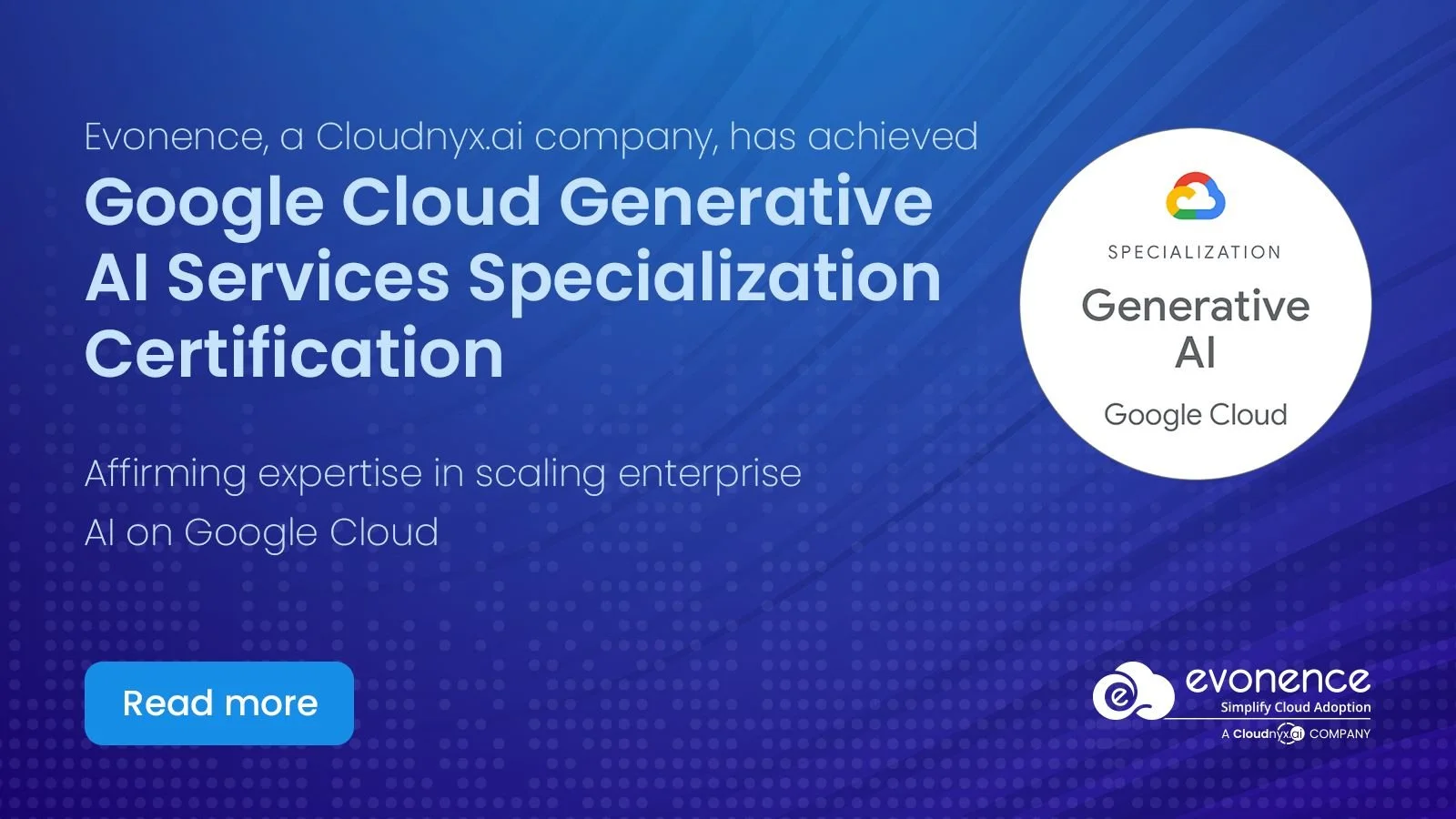 Evonence, a Cloudnyx.ai company, has achieved
Google Cloud Generative AI Services Specialization Certification

Affirming expertise in scaling enterprise AI on Google Cloud

Read more

SPECIALIZATION
Generative AI
Google Cloud

evonence
Simplify Cloud Adoption
A Cloudnyx.ai COMPANY